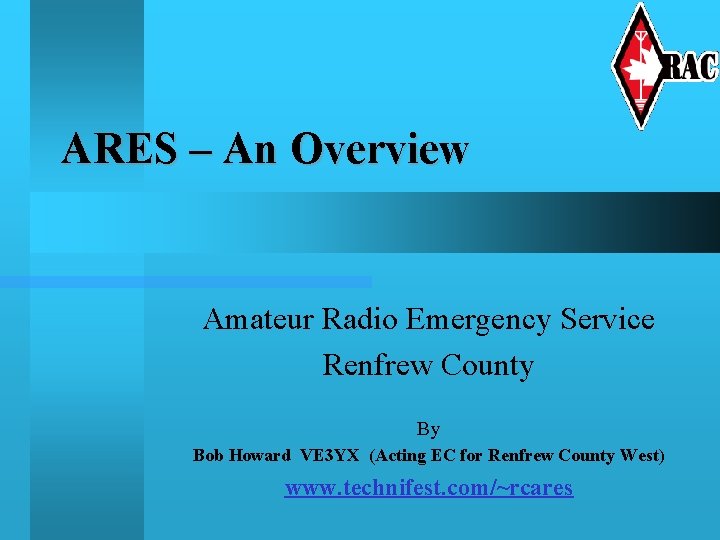 RAC

ARES – An Overview

Amateur Radio Emergency Service
Renfrew County

By
Bob Howard VE3YX (Acting EC for Renfrew County West)
www.technifest.com/~rcares